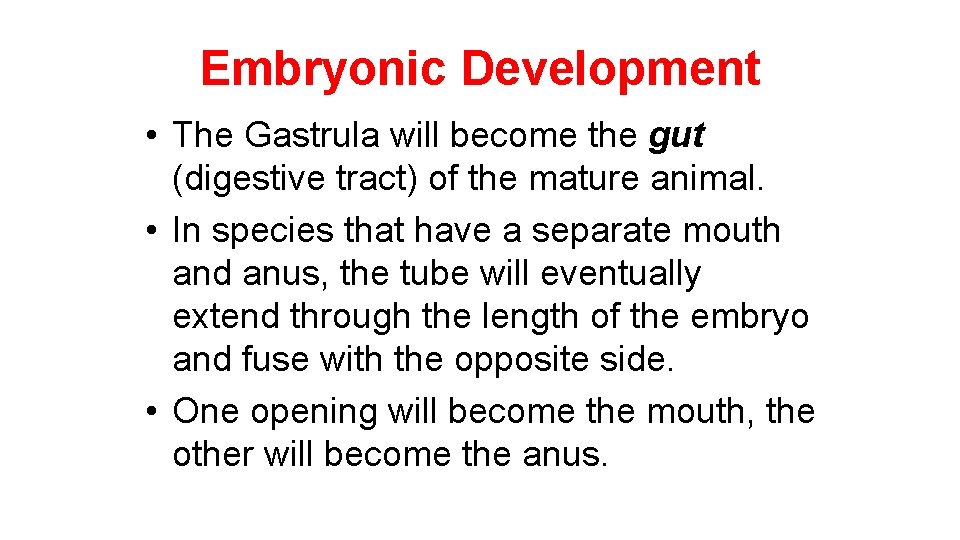 Embryonic Development

• The Gastrula will become the gut (digestive tract) of the mature animal.
• In species that have a separate mouth and anus, the tube will eventually extend through the length of the embryo and fuse with the opposite side.
• One opening will become the mouth, the other will become the anus.